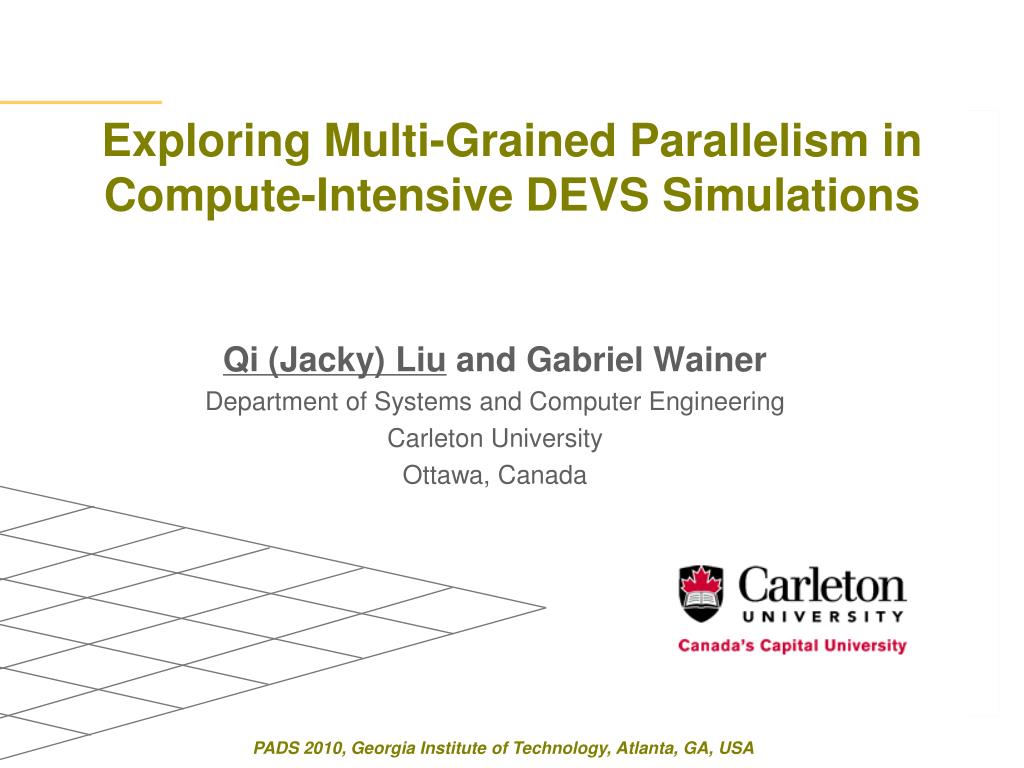 Exploring Multi-Grained Parallelism in Compute-Intensive DEVS Simulations

Qi (Jacky) Liu and Gabriel Wainer
Department of Systems and Computer Engineering
Carleton University
Ottawa, Canada

Carleton
UNIVERSITY
Canada's Capital University

PADS 2010, Georgia Institute of Technology, Atlanta, GA, USA